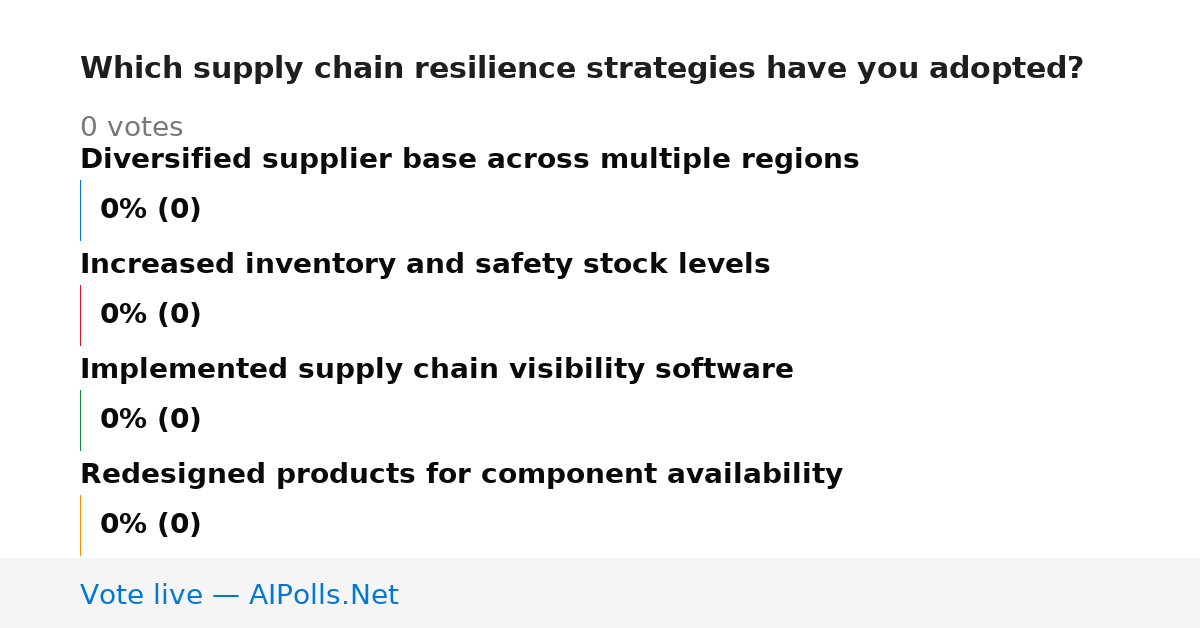 Which supply chain resilience strategies have you adopted?

0 votes

Diversified supplier base across multiple regions

0% (0)

Increased inventory and safety stock levels

0% (0)

Implemented supply chain visibility software

0% (0)

Redesigned products for component availability

0% (0)

Vote live — AIPolls.Net